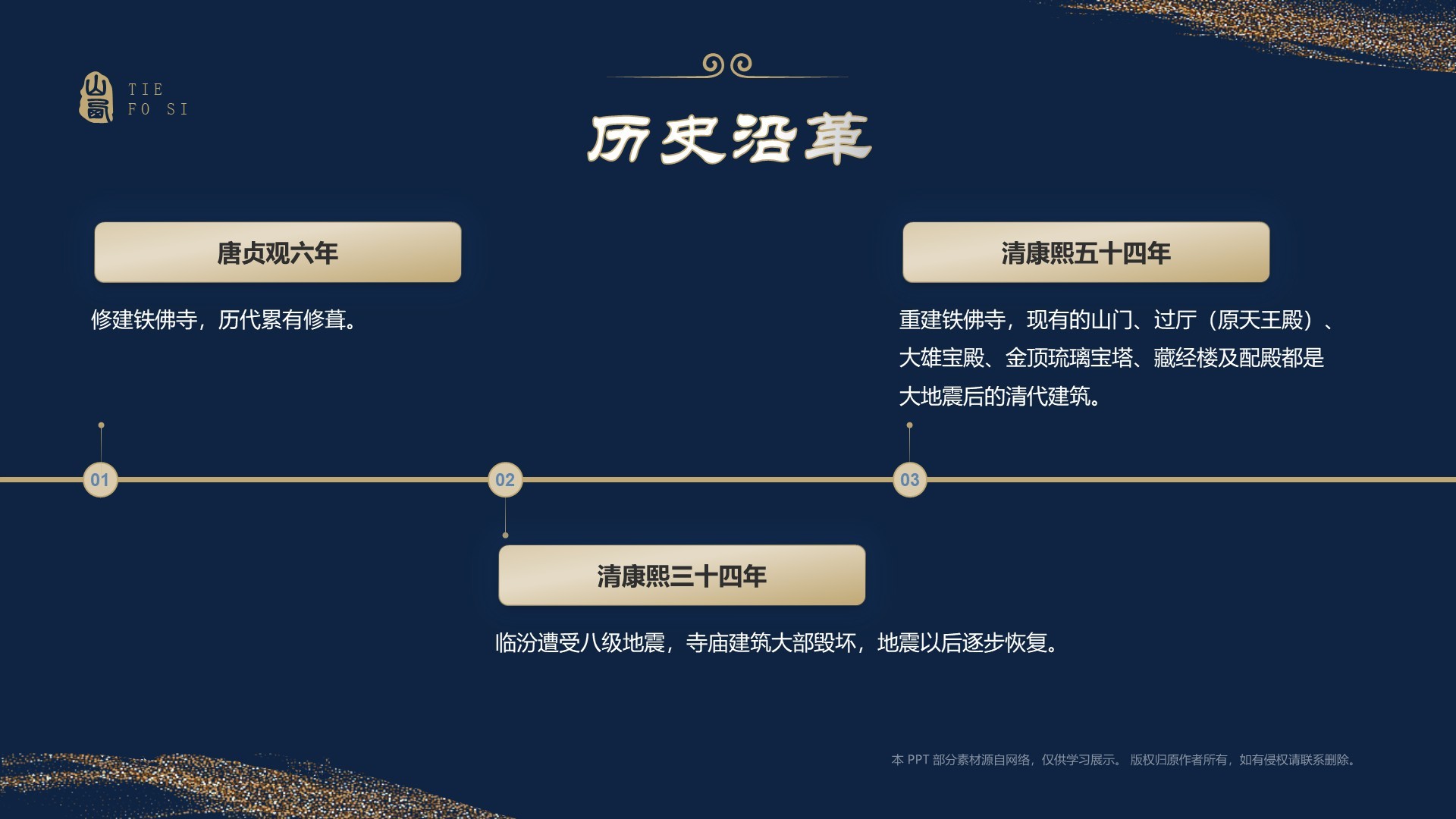 TIE
FO SI

历史沿革

唐贞观六年

修建铁佛寺，历代累有修葺。

清康熙五十四年

重建铁佛寺，现有的山门、过厅（原天王殿）、大雄宝殿、金顶琉璃宝塔、藏经楼及配殿都是大地震后的清代建筑。

01

02

03

清康熙三十四年

临汾遭受八级地震，寺庙建筑大部毁坏，地震以后逐步恢复。

本 PPT 部分素材源自网络，仅供学习展示。 版权归原作者所有，如有侵权请联系删除。